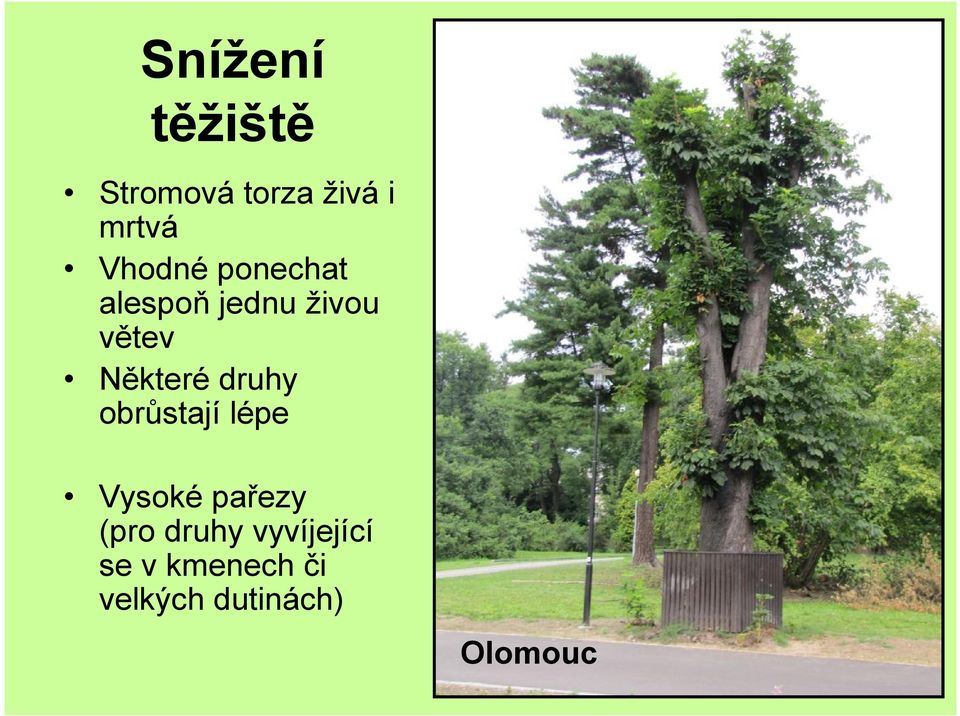 Snížení těžiště

• Stromová torza živá i mrtvá
• Vhodné ponechat alespoň jednu živou větev
• Některé druhy obrůstají lépe

• Vysoké pařezy (pro druhy vyvíjející se v kmenech či velkých dutinách)

Olomouc